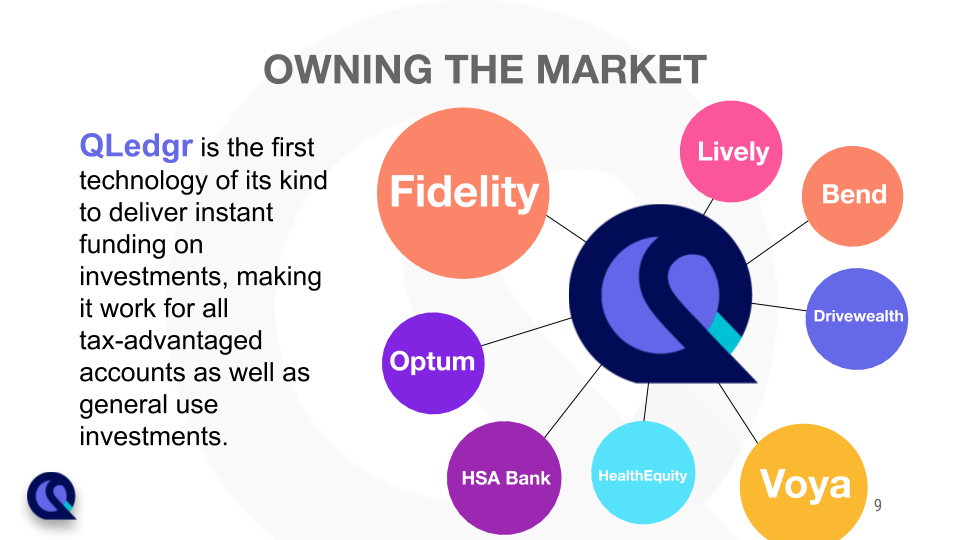 OWNING THE MARKET

QLedgr is the first technology of its kind to deliver instant funding on investments, making it work for all tax-advantaged accounts as well as general use investments.

Fidelity

Lively

Bend

Drivewealth

Optum

HSA Bank

HealthEquity

Voya

9